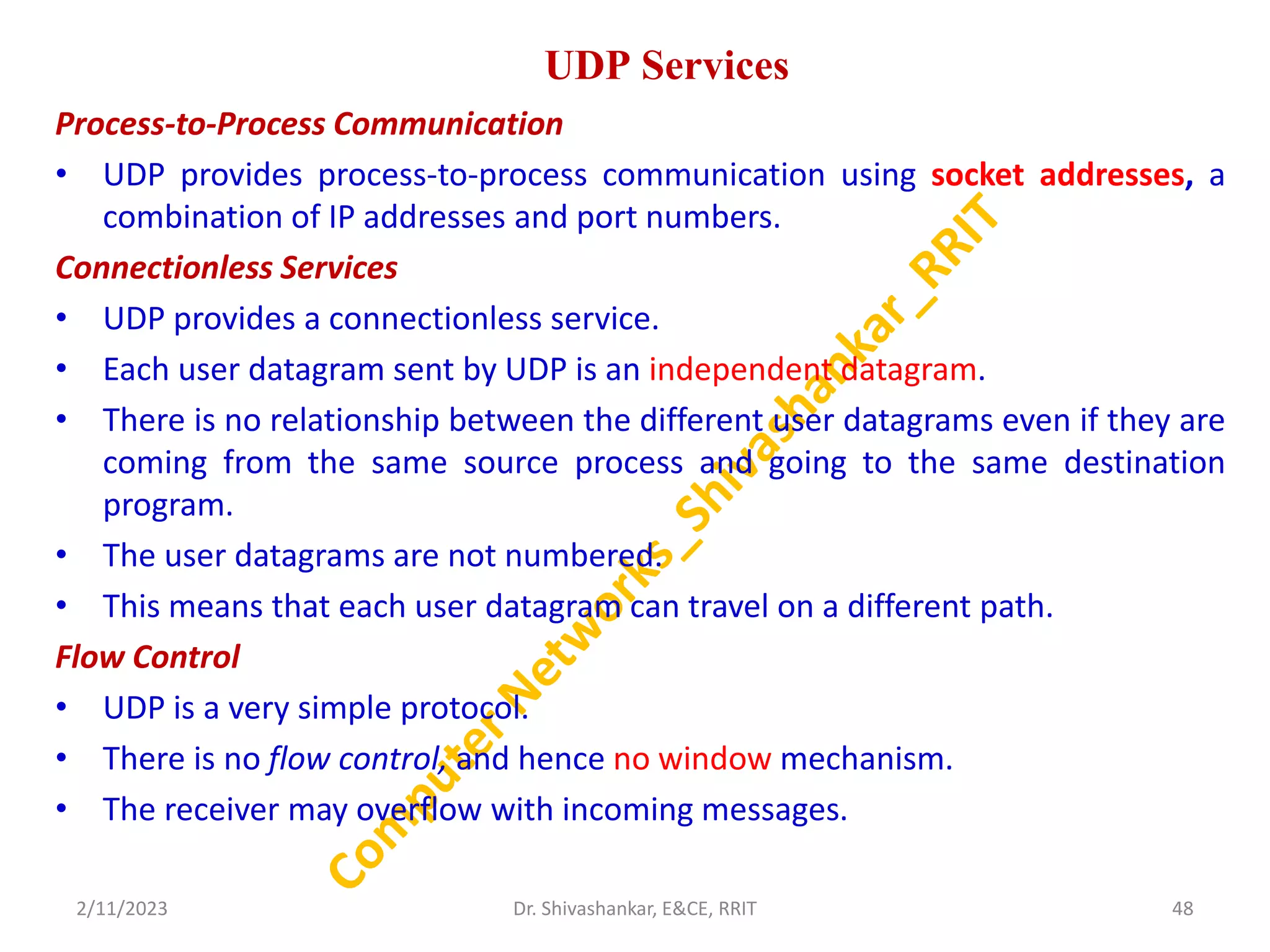 UDP Services

Process-to-Process Communication

• UDP provides process-to-process communication using socket addresses, a combination of IP addresses and port numbers.

Connectionless Services

• UDP provides a connectionless service.

• Each user datagram sent by UDP is an independent datagram.

• There is no relationship between the different user datagrams even if they are coming from the same source process and going to the same destination program.

• The user datagrams are not numbered.

• This means that each user datagram can travel on a different path.

Flow Control

• UDP is a very simple protocol.

• There is no flow control, and hence no window mechanism.

• The receiver may overflow with incoming messages.

Computer Networks _Shivashankar _RRIT

2/11/2023 Dr. Shivashankar, E&CE, RRIT 48